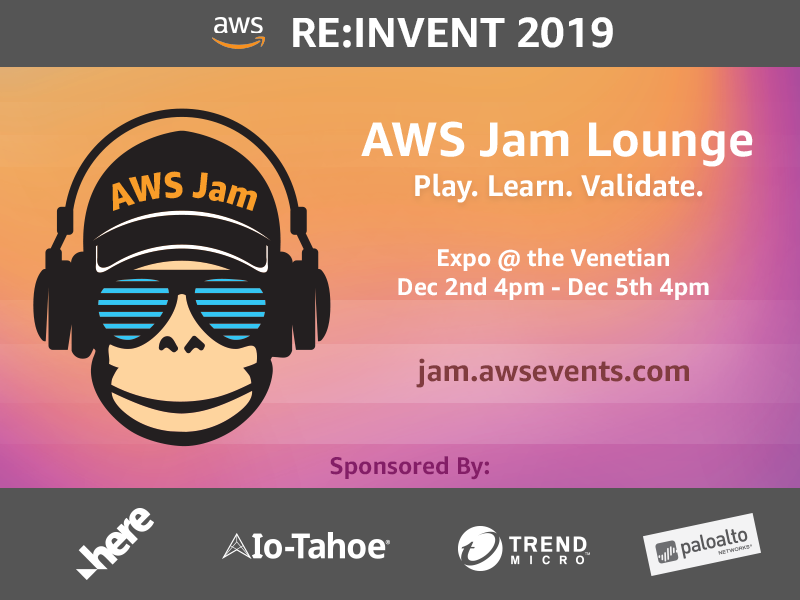 aws RE:INVENT 2019

AWS Jam

AWS Jam Lounge
Play. Learn. Validate.

Expo @ the Venetian
Dec 2nd 4pm - Dec 5th 4pm

jam.awsevents.com

Sponsored By:

here

Io-Tahoe

TREND MICRO

paloalto NETWORKS